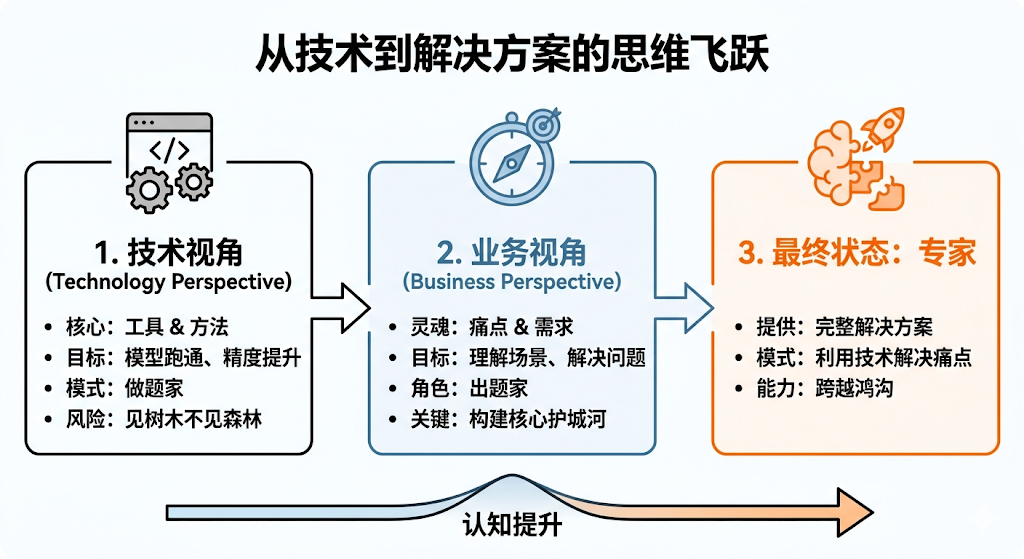 从技术到解决方案的思维飞跃

</>

1. 技术视角
(Technology Perspective)

• 核心：工具 & 方法
• 目标：模型跑通、精度提升
• 模式：做题家
• 风险：见树木不见森林

2. 业务视角
(Business Perspective)

• 灵魂：痛点 & 需求
• 目标：理解场景、解决问题
• 角色：出题家
• 关键：构建核心护城河

3. 最终状态：专家

• 提供：完整解决方案
• 模式：利用技术解决痛点
• 能力：跨越鸿沟

认知提升